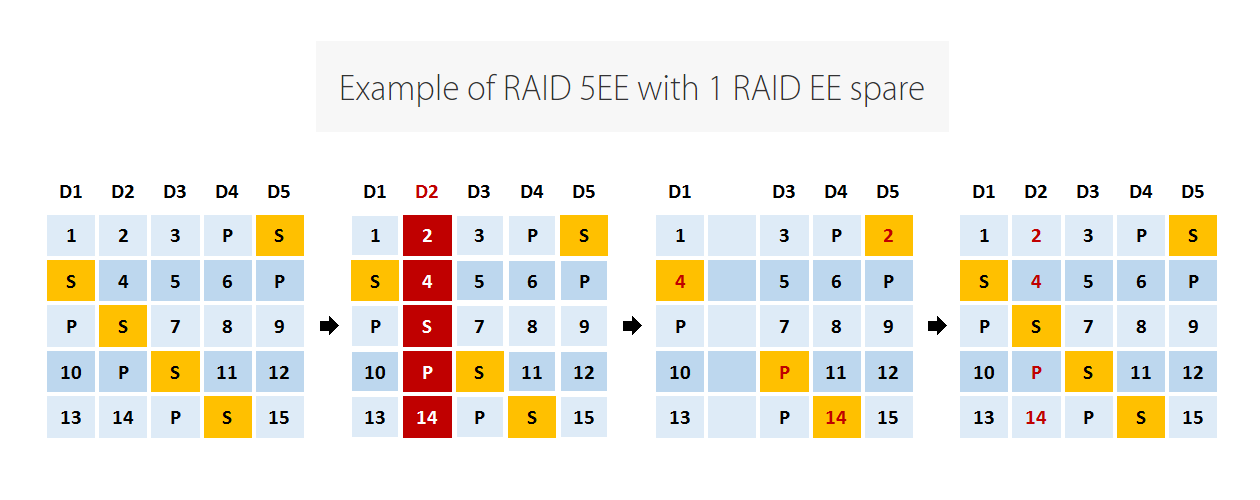 Example of RAID 5EE with 1 RAID EE spare

| D1 | D2 | D3 | D4 | D5 |
|---|---|---|---|---|
| 1 | 2 | 3 | P | S |
| S | 4 | 5 | 6 | P |
| P | S | 7 | 8 | 9 |
| 10 | P | S | 11 | 12 |
| 13 | 14 | P | S | 15 |

| D1 | D2 | D3 | D4 | D5 |
|---|---|---|---|---|
| 1 | 2 | 3 | P | S |
| S | 4 | 5 | 6 | P |
| P | S | 7 | 8 | 9 |
| 10 | P | S | 11 | 12 |
| 13 | 14 | P | S | 15 |

| D1 | | D3 | D4 | D5 |
|---|---|---|---|---|
| 1 | | 3 | P | 2 |
| 4 | | 5 | 6 | P |
| P | | 7 | 8 | 9 |
| 10 | | P | 11 | 12 |
| 13 | | P | 14 | 15 |

| D1 | D2 | D3 | D4 | D5 |
|---|---|---|---|---|
| 1 | 2 | 3 | P | S |
| S | 4 | 5 | 6 | P |
| P | S | 7 | 8 | 9 |
| 10 | P | S | 11 | 12 |
| 13 | 14 | P | S | 15 |